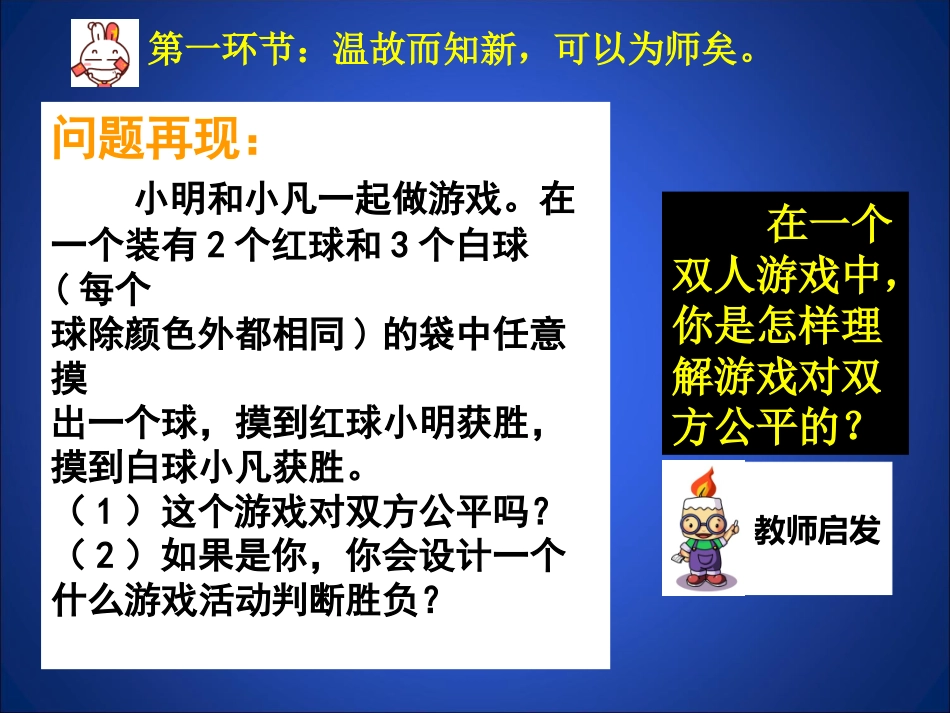 第一环节：温故而知新，可以为师矣。

问题再现：

小明和小凡一起做游戏。在一个装有 2 个红球和 3 个白球（每个球除颜色外都相同）的袋中任意摸出一个球，摸到红球小明获胜，摸到白球小凡获胜。
（1）这个游戏对双方公平吗？
（2）如果是你，你会设计一个什么游戏活动判断胜负？

在一个双人游戏中，你是怎样理解游戏对双方公平的？

教师启发